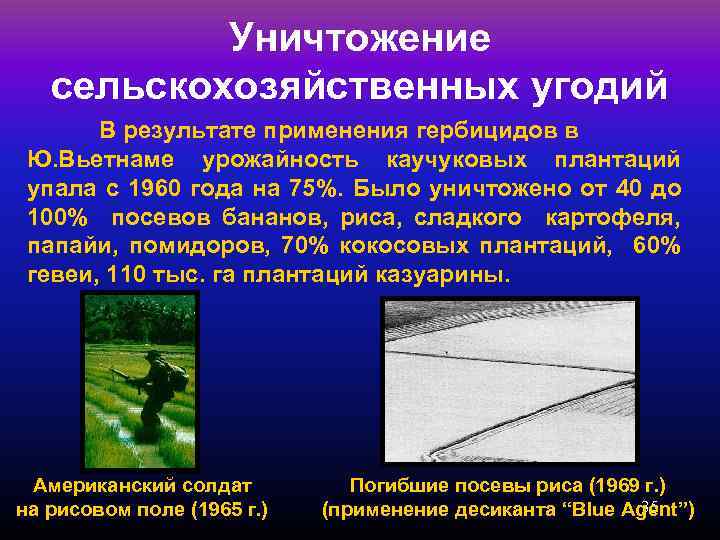 Уничтожение сельскохозяйственных угодий

В результате применения гербицидов в Ю.Вьетнаме урожайность каучуковых плантаций упала с 1960 года на 75%. Было уничтожено от 40 до 100% посевов бананов, риса, сладкого картофеля, папайи, помидоров, 70% кокосовых плантаций, 60% гевеи, 110 тыс. га плантаций казуарины.

Американский солдат на рисовом поле (1965 г.)

Погибшие посевы риса (1969 г.) (применение десиканта “Blue Agent”)

35